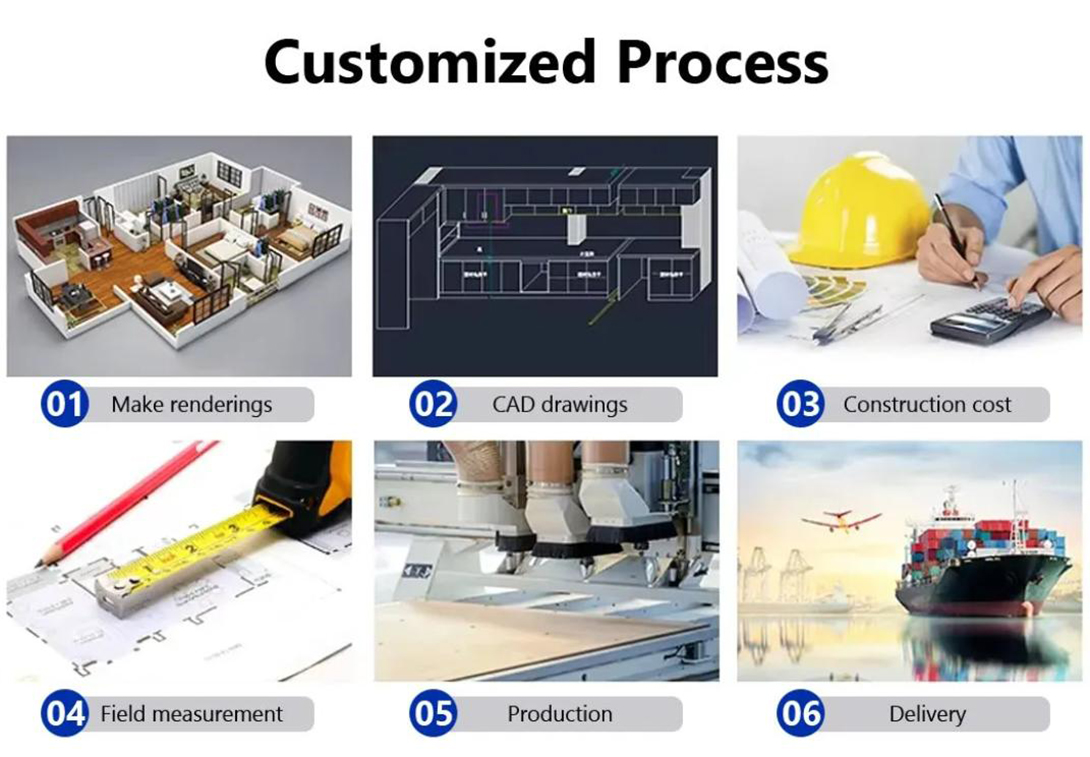 Customized Process

01 Make renderings

02 CAD drawings

03 Construction cost

04 Field measurement

05 Production

06 Delivery